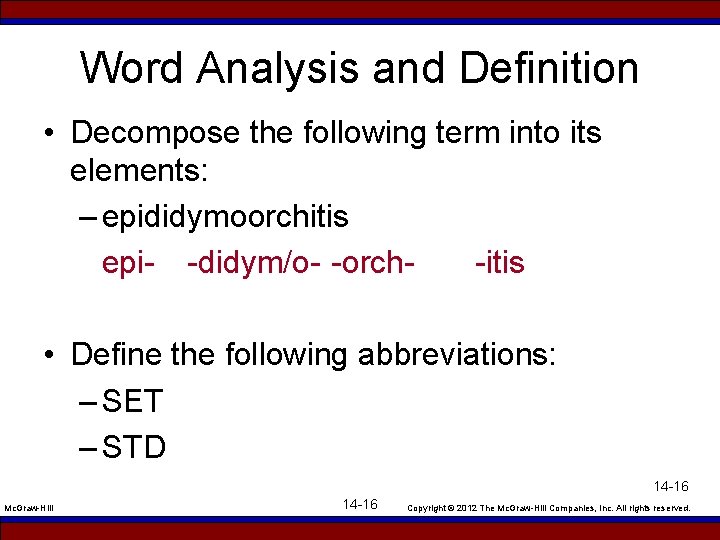 Word Analysis and Definition

• Decompose the following term into its elements:
– epididymoorchitis
epi- -didym/o- -orch- -itis

• Define the following abbreviations:
– SET
– STD

14-16

McGraw-Hill

14-16

Copyright © 2012 The McGraw-Hill Companies, Inc. All rights reserved.